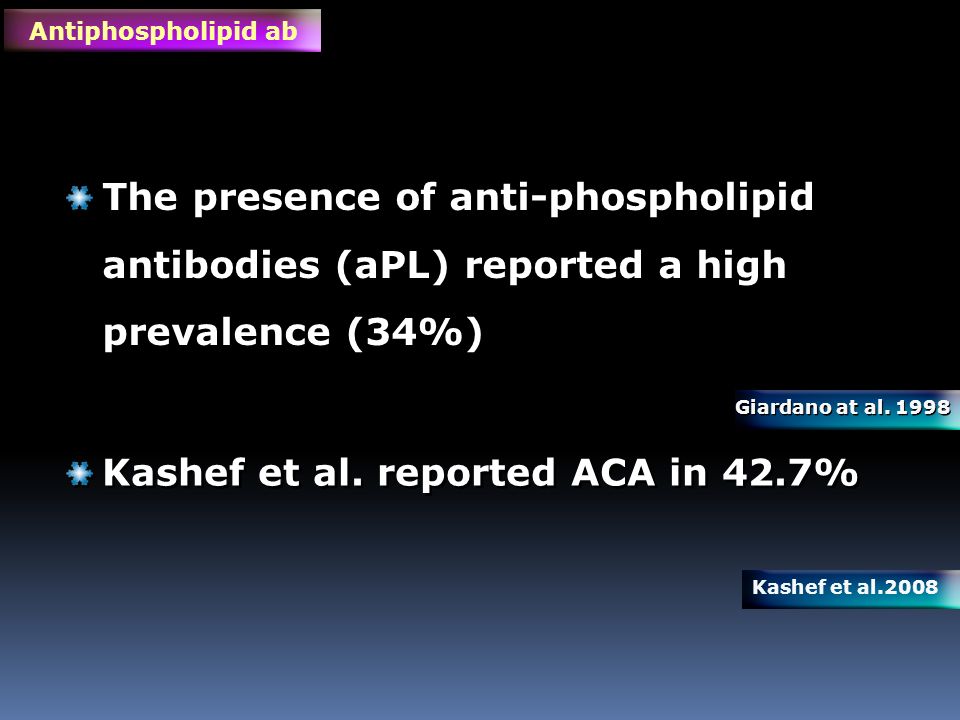 Antiphospholipid ab

The presence of anti-phospholipid antibodies (aPL) reported a high prevalence (34%)

Giardano at al. 1998

Kashef et al. reported ACA in 42.7%

Kashef et al.2008